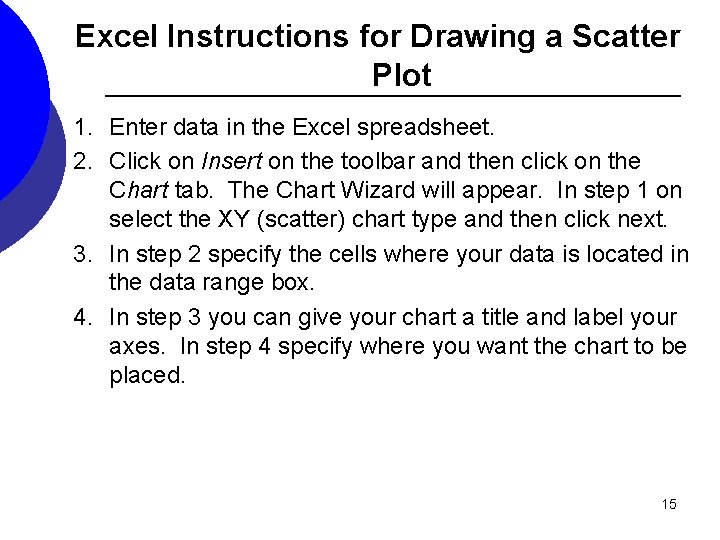 Excel Instructions for Drawing a Scatter Plot

1. Enter data in the Excel spreadsheet.
2. Click on Insert on the toolbar and then click on the Chart tab. The Chart Wizard will appear. In step 1 on select the XY (scatter) chart type and then click next.
3. In step 2 specify the cells where your data is located in the data range box.
4. In step 3 you can give your chart a title and label your axes. In step 4 specify where you want the chart to be placed.

15